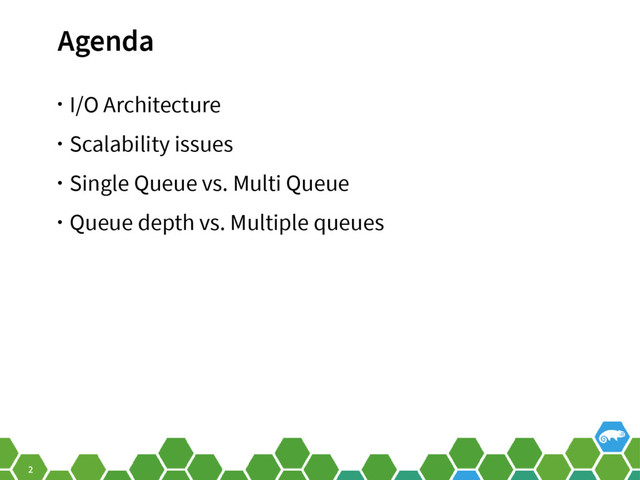 Agenda

• I/O Architecture

• Scalability issues

• Single Queue vs. Multi Queue

• Queue depth vs. Multiple queues

2